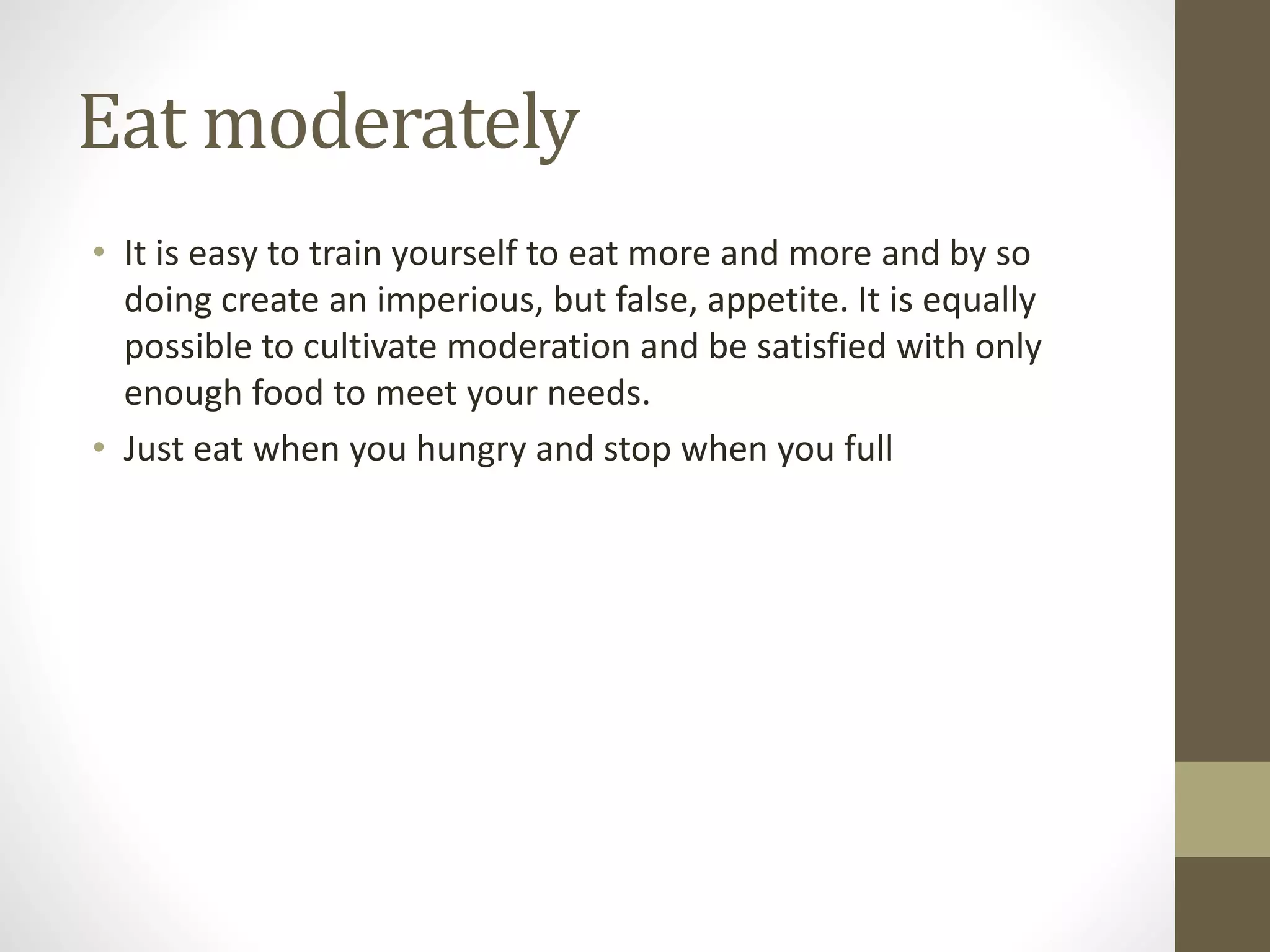 Eat moderately

• It is easy to train yourself to eat more and more and by so doing create an imperious, but false, appetite. It is equally possible to cultivate moderation and be satisfied with only enough food to meet your needs.
• Just eat when you hungry and stop when you full